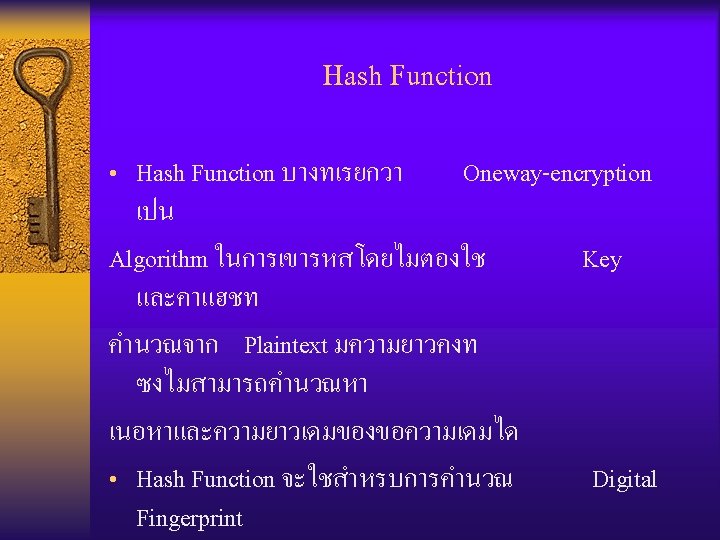 Hash Function

• Hash Function บางทเรยกวา Oneway-encryption เปน

Algorithm ในการเขารหสโดยไมตองใช Key และคาแฮชท

คำนวณจาก Plaintext มความยาวคงท ซงไมสามารถคำนวณหา

เนอหาและความยาวเดมของขอความเดมได

• Hash Function จะใชสำหรบการคำนวณ Digital Fingerprint